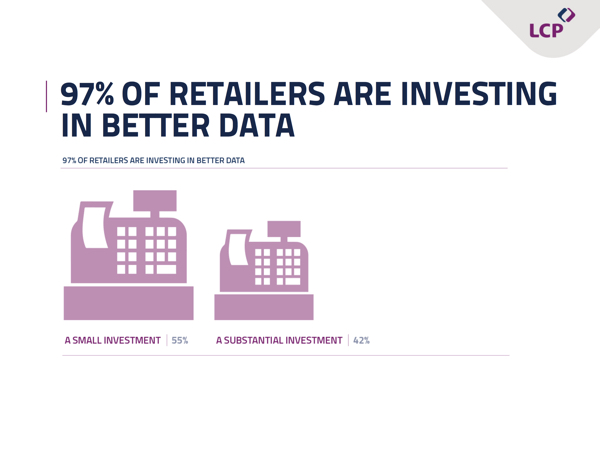 LCP

97% OF RETAILERS ARE INVESTING IN BETTER DATA

97% OF RETAILERS ARE INVESTING IN BETTER DATA

A SMALL INVESTMENT | 55%

A SUBSTANTIAL INVESTMENT | 42%